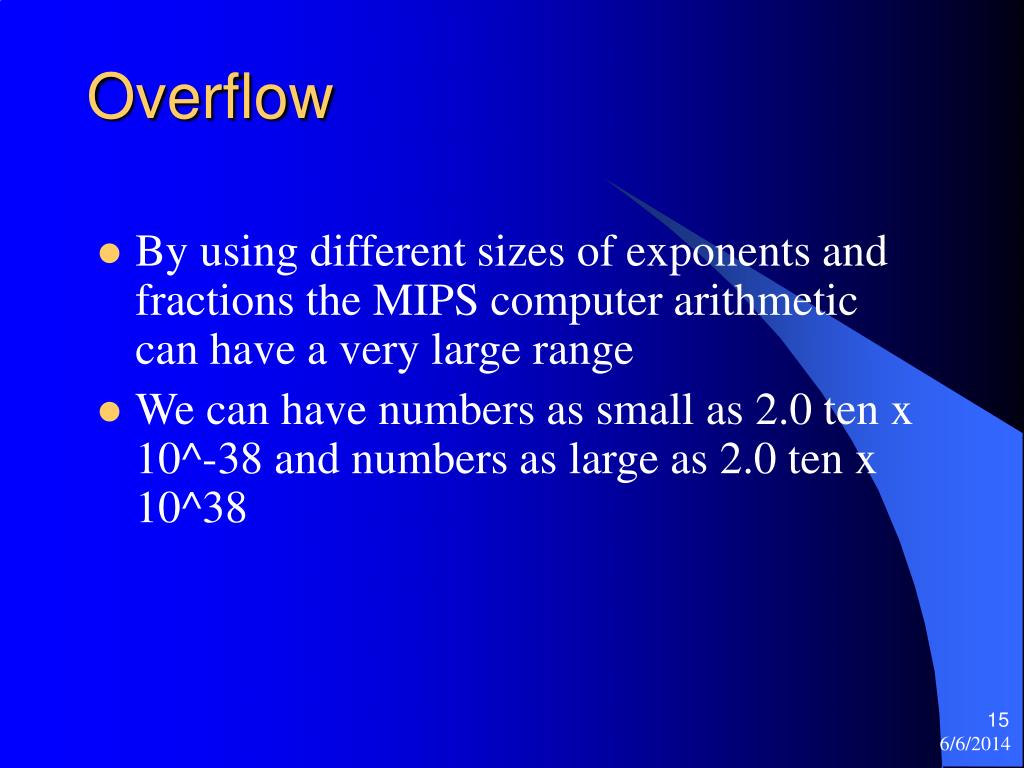 Overflow

- By using different sizes of exponents and fractions the MIPS computer arithmetic can have a very large range
- We can have numbers as small as 2.0 ten x 10^-38 and numbers as large as 2.0 ten x 10^38

15
6/6/2014